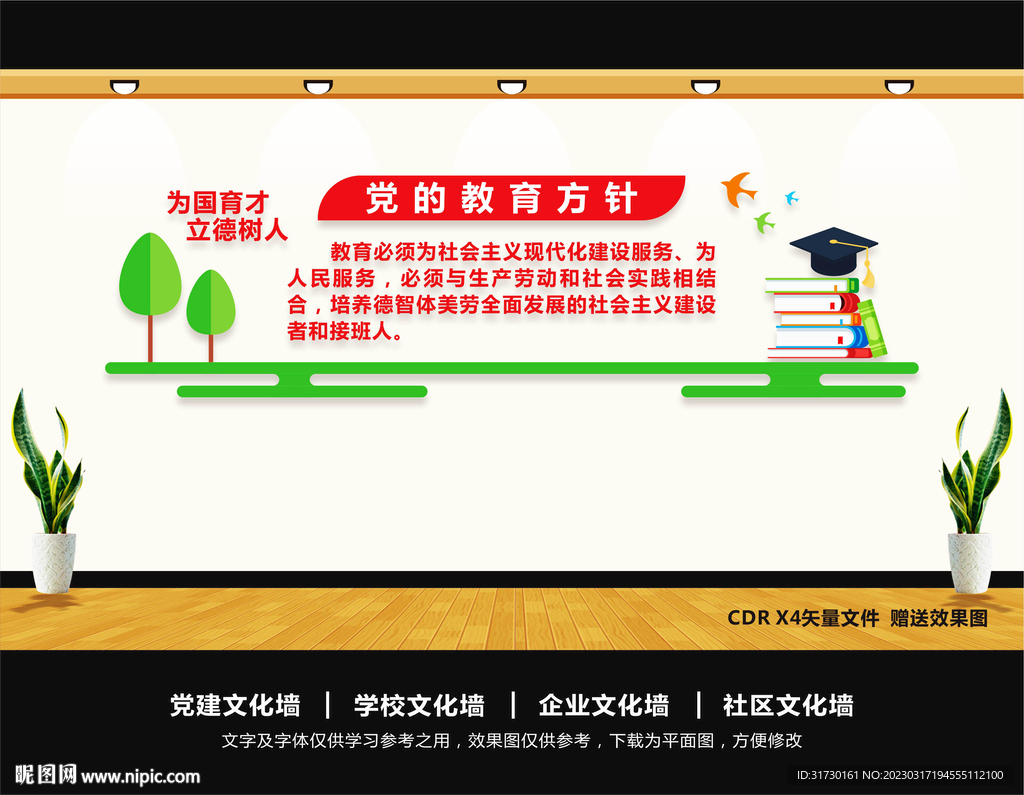 为国育才
立德树人

党的教育方针

教育必须为社会主义现代化建设服务、为人民服务，必须与生产劳动和社会实践相结合，培养德智体美劳全面发展的社会主义建设者和接班人。

CDR X4矢量文件 赠送效果图

党建文化墙 | 学校文化墙 | 企业文化墙 | 社区文化墙

文字及字体仅供学习参考之用，效果图仅供参考，下载为平面图，方便修改

昵图网 www.nipic.com

ID:31730161 NO:20230317194555112100